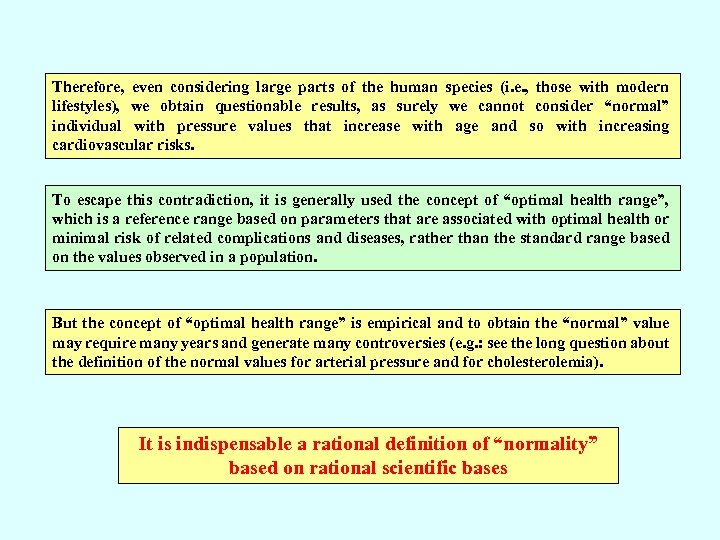 Therefore, even considering large parts of the human species (i.e., those with modern lifestyles), we obtain questionable results, as surely we cannot consider "normal" individual with pressure values that increase with age and so with increasing cardiovascular risks.

To escape this contradiction, it is generally used the concept of "optimal health range", which is a reference range based on parameters that are associated with optimal health or minimal risk of related complications and diseases, rather than the standard range based on the values observed in a population.

But the concept of "optimal health range" is empirical and to obtain the "normal" value may require many years and generate many controversies (e.g.: see the long question about the definition of the normal values for arterial pressure and for cholesterolemia).

It is indispensable a rational definition of "normality" based on rational scientific bases